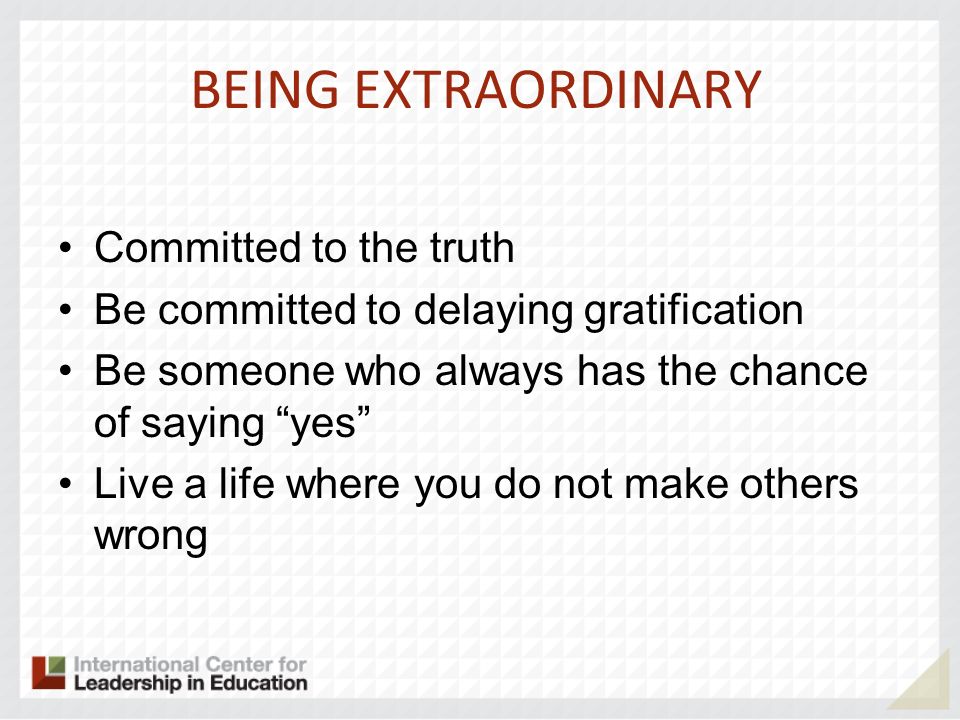 BEING EXTRAORDINARY

• Committed to the truth
• Be committed to delaying gratification
• Be someone who always has the chance of saying “yes”
• Live a life where you do not make others wrong

International Center for Leadership in Education